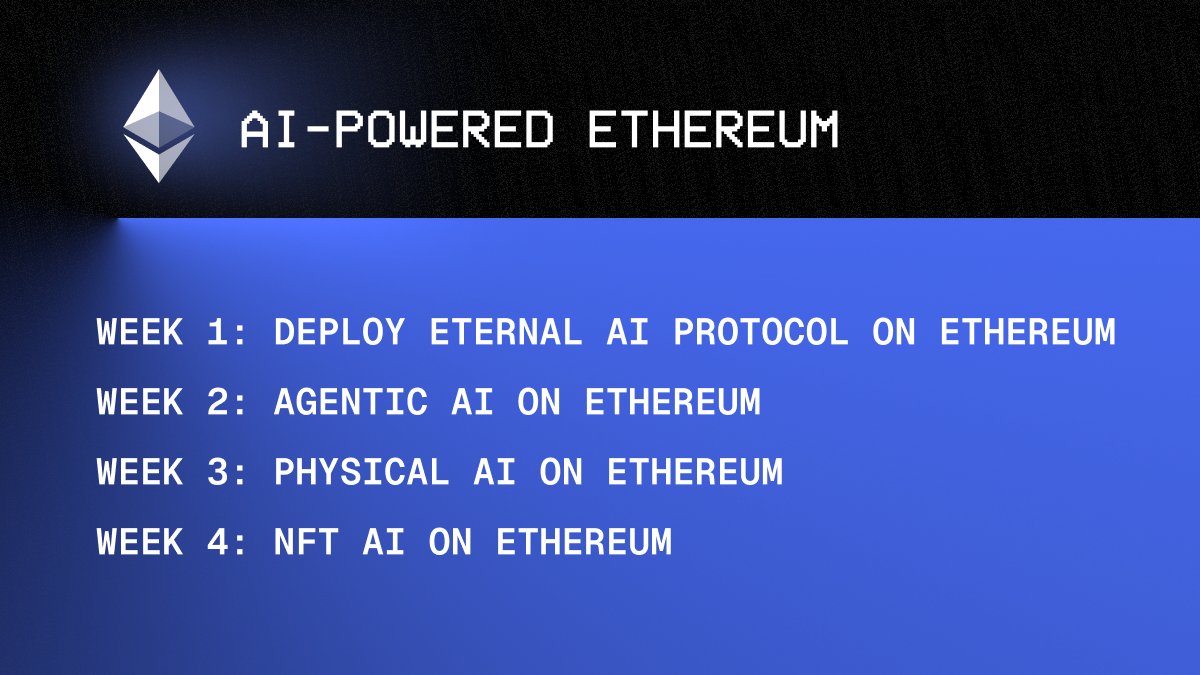 AI-POWERED ETHEREUM

WEEK 1: DEPLOY ETERNAL AI PROTOCOL ON ETHEREUM

WEEK 2: AGENTIC AI ON ETHEREUM

WEEK 3: PHYSICAL AI ON ETHEREUM

WEEK 4: NFT AI ON ETHEREUM